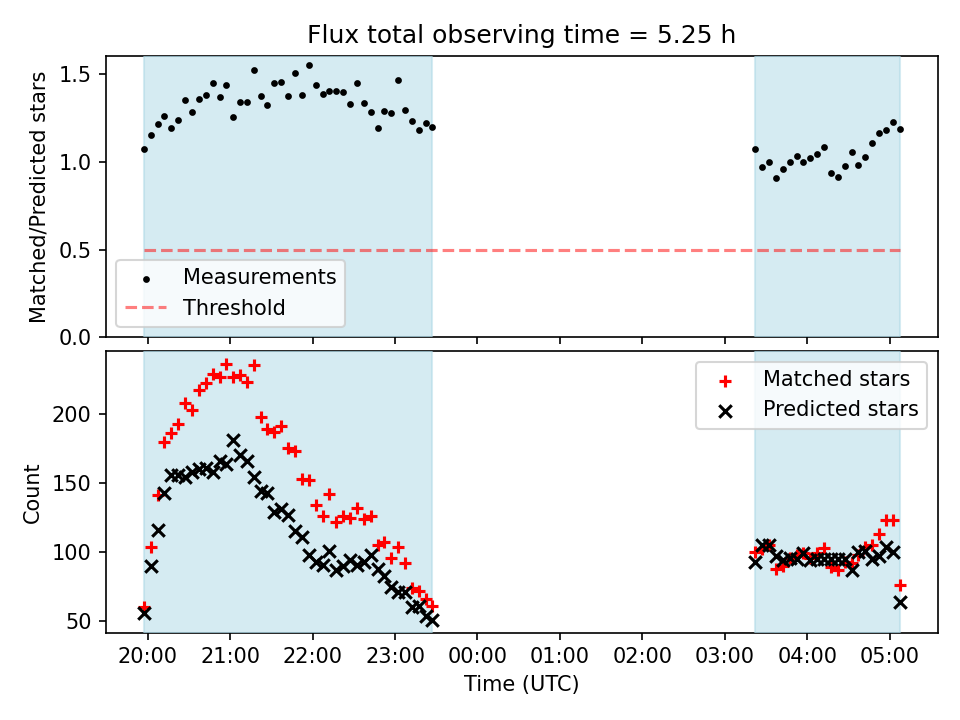 Flux total observing time = 5.25 h

Matched/Predicted stars

1.5
1.0
0.5
0.0

Measurements
Threshold

Count

200
150
100
50

Matched stars
Predicted stars

20:00
21:00
22:00
23:00
00:00
01:00
02:00
03:00
04:00
05:00

Time (UTC)